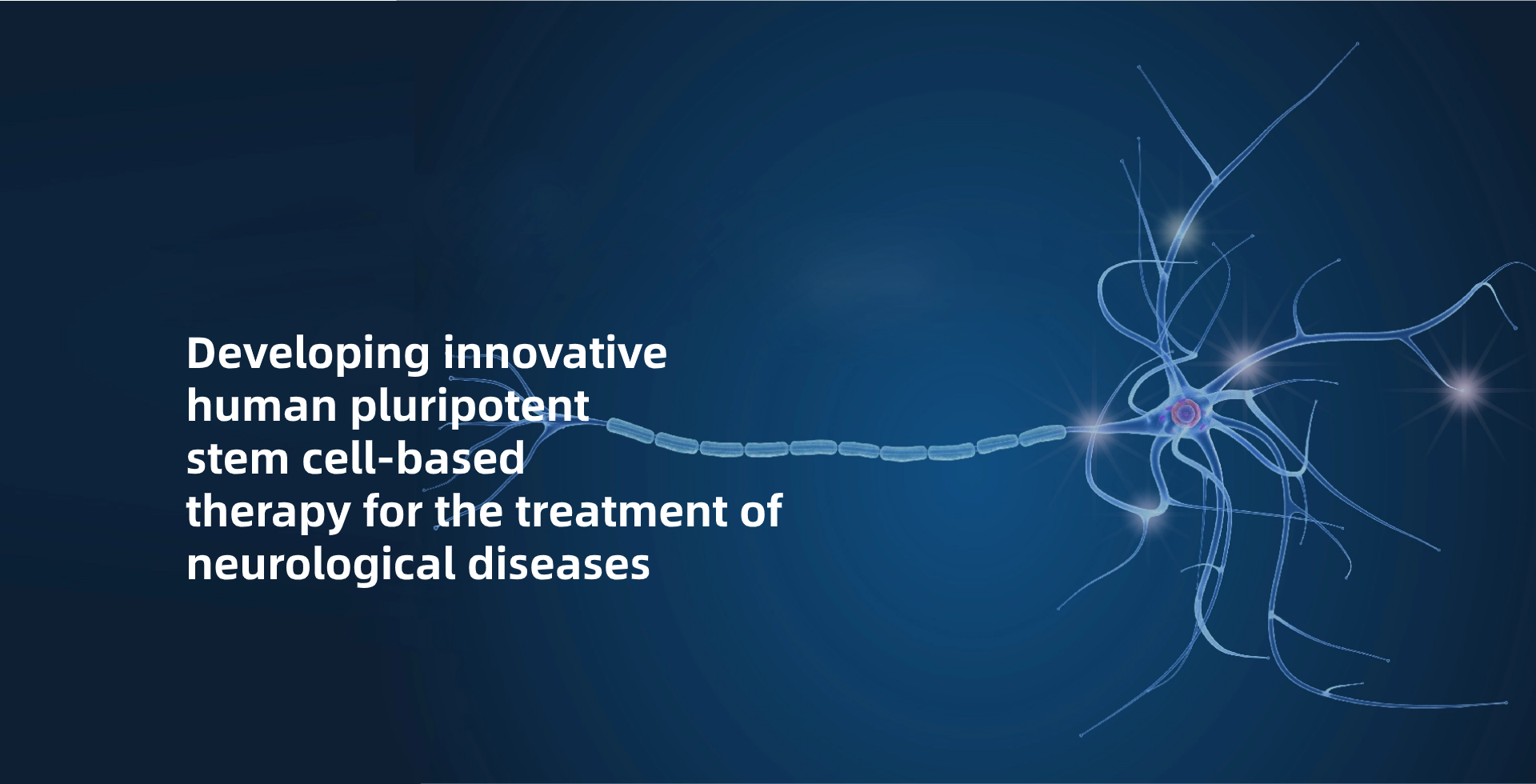 Developing innovative human pluripotent stem cell-based therapy for the treatment of neurological diseases